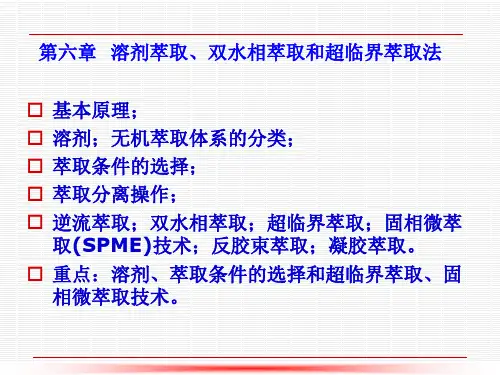 第六章 溶剂萃取、双水相萃取和超临界萃取法

□ 基本原理；
□ 溶剂；无机萃取体系的分类；
□ 萃取条件的选择；
□ 萃取分离操作；
□ 逆流萃取；双水相萃取；超临界萃取；固相微萃取(SPME)技术；反胶束萃取；凝胶萃取。
□ 重点：溶剂、萃取条件的选择和超临界萃取、固相微萃取技术。